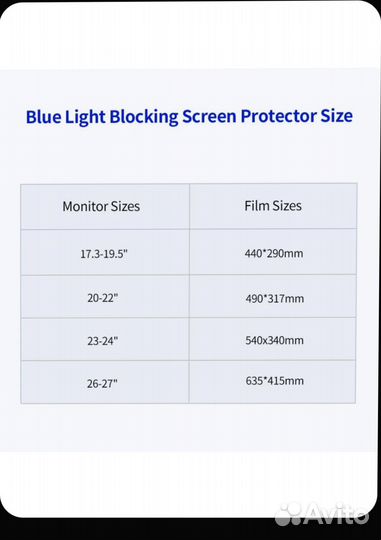 Blue Light Blocking Screen Protector Size

| Monitor Sizes | Film Sizes |
|---|---|
| 17.3-19.5" | 440*290mm |
| 20-22" | 490*317mm |
| 23-24" | 540x340mm |
| 26-27" | 635*415mm |

Avito